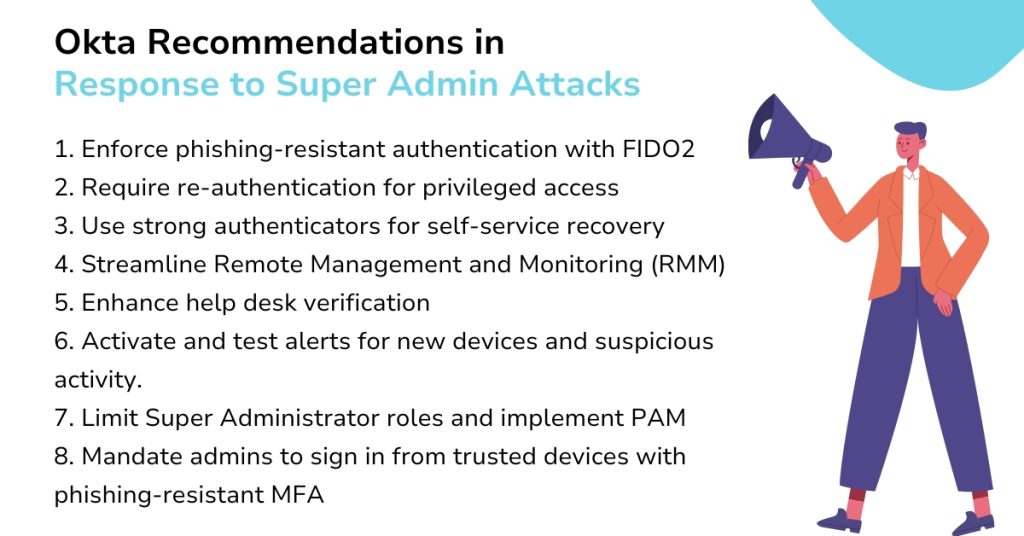 Okta Recommendations in
Response to Super Admin Attacks

1. Enforce phishing-resistant authentication with FIDO2
2. Require re-authentication for privileged access
3. Use strong authenticators for self-service recovery
4. Streamline Remote Management and Monitoring (RMM)
5. Enhance help desk verification
6. Activate and test alerts for new devices and suspicious activity.
7. Limit Super Administrator roles and implement PAM
8. Mandate admins to sign in from trusted devices with phishing-resistant MFA